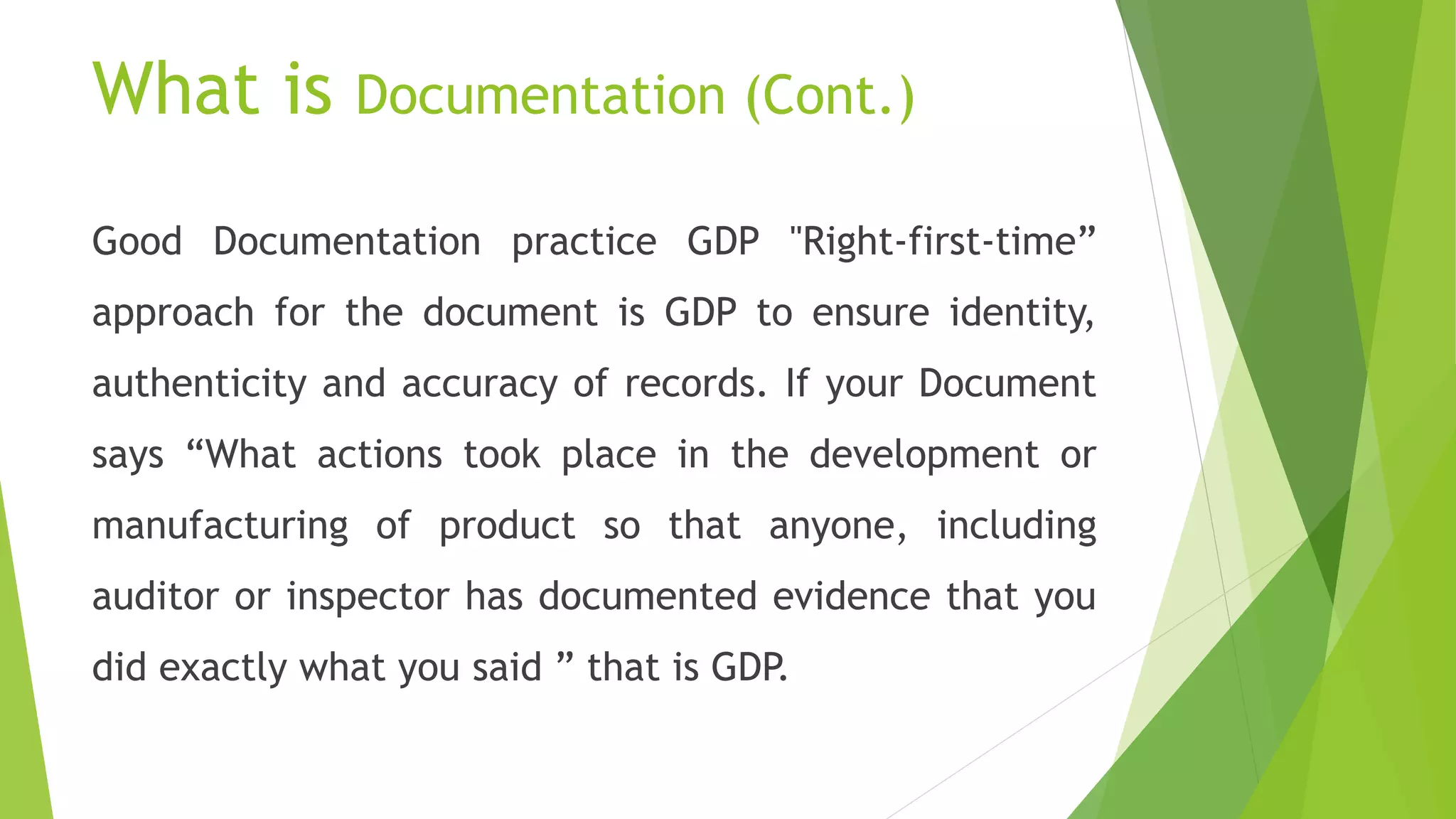 What is Documentation (Cont.)

Good Documentation practice GDP "Right-first-time” approach for the document is GDP to ensure identity, authenticity and accuracy of records. If your Document says “What actions took place in the development or manufacturing of product so that anyone, including auditor or inspector has documented evidence that you did exactly what you said ” that is GDP.